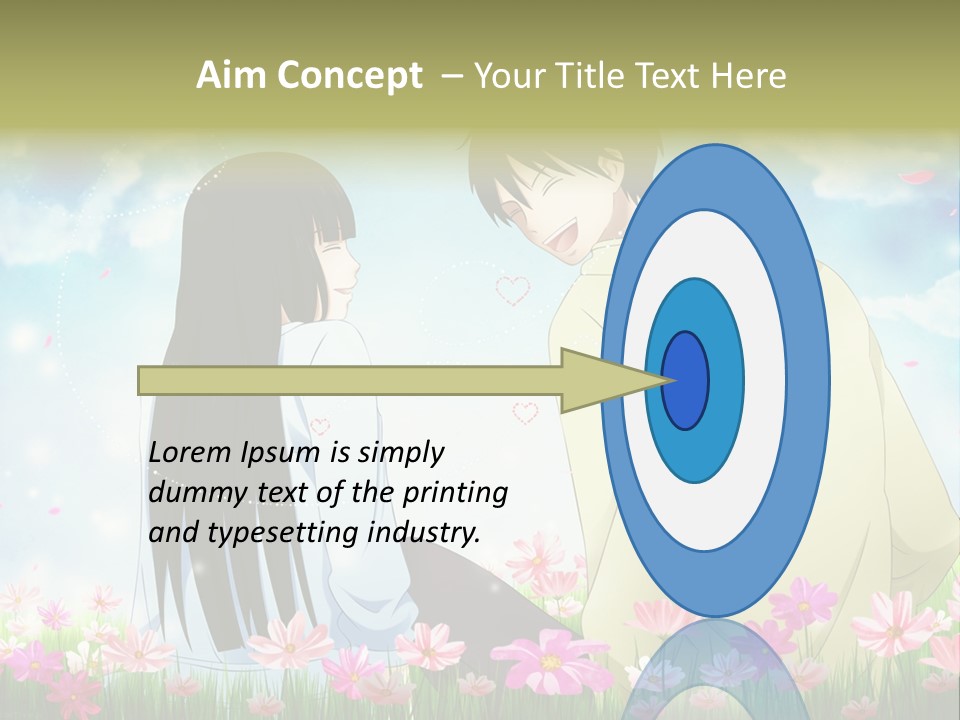 Aim Concept – Your Title Text Here

Lorem Ipsum is simply dummy text of the printing and typesetting industry.